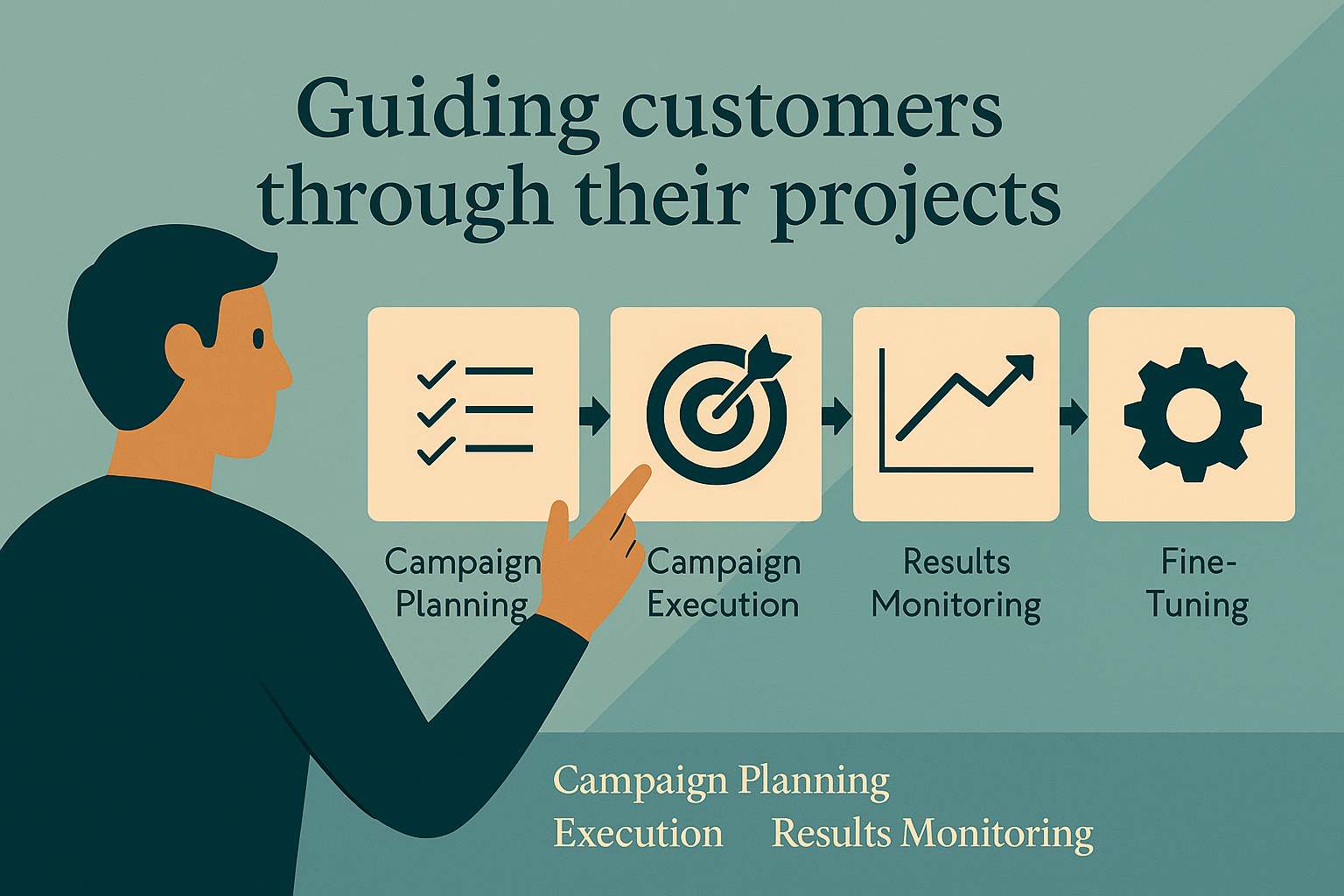 Guiding customers through their projects

Campaign Planning

Campaign Execution

Results Monitoring

Fine-Tuning

Campaign Planning
Execution Results Monitoring